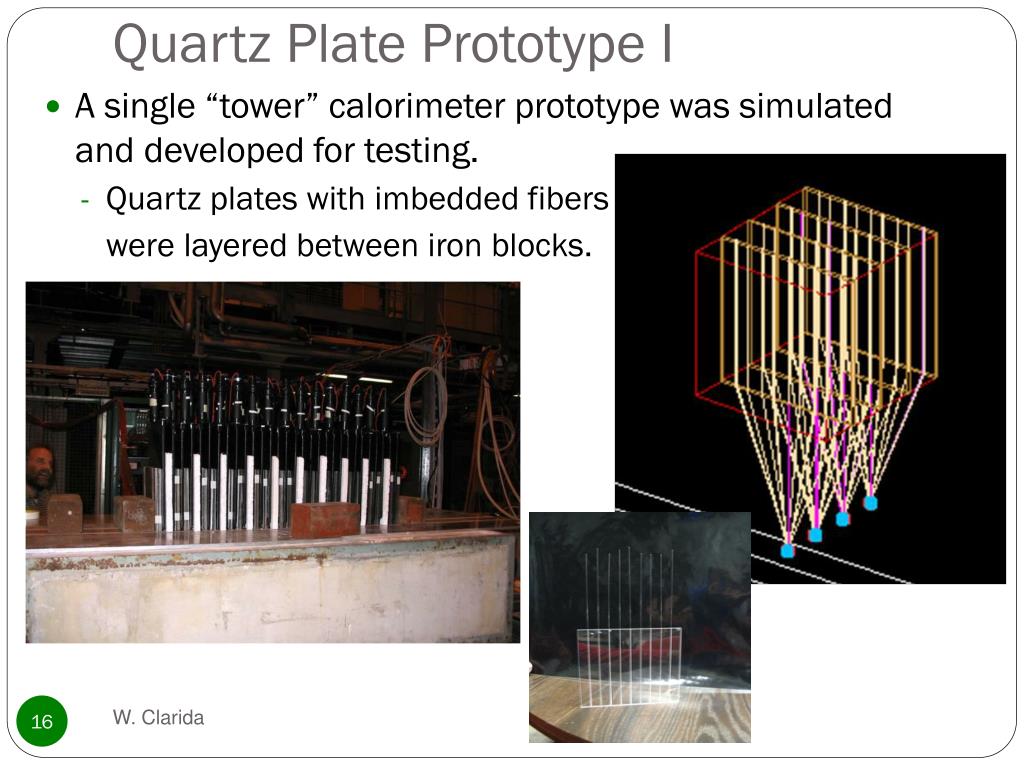 Quartz Plate Prototype I

A single “tower” calorimeter prototype was simulated and developed for testing.

- Quartz plates with imbedded fibers were layered between iron blocks.

16

W. Clarida